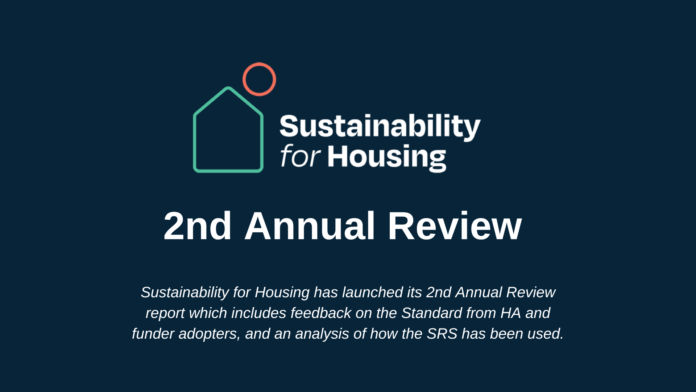 Sustainability for Housing

2nd Annual Review

Sustainability for Housing has launched its 2nd Annual Review report which includes feedback on the Standard from HA and funder adopters, and an analysis of how the SRS has been used.